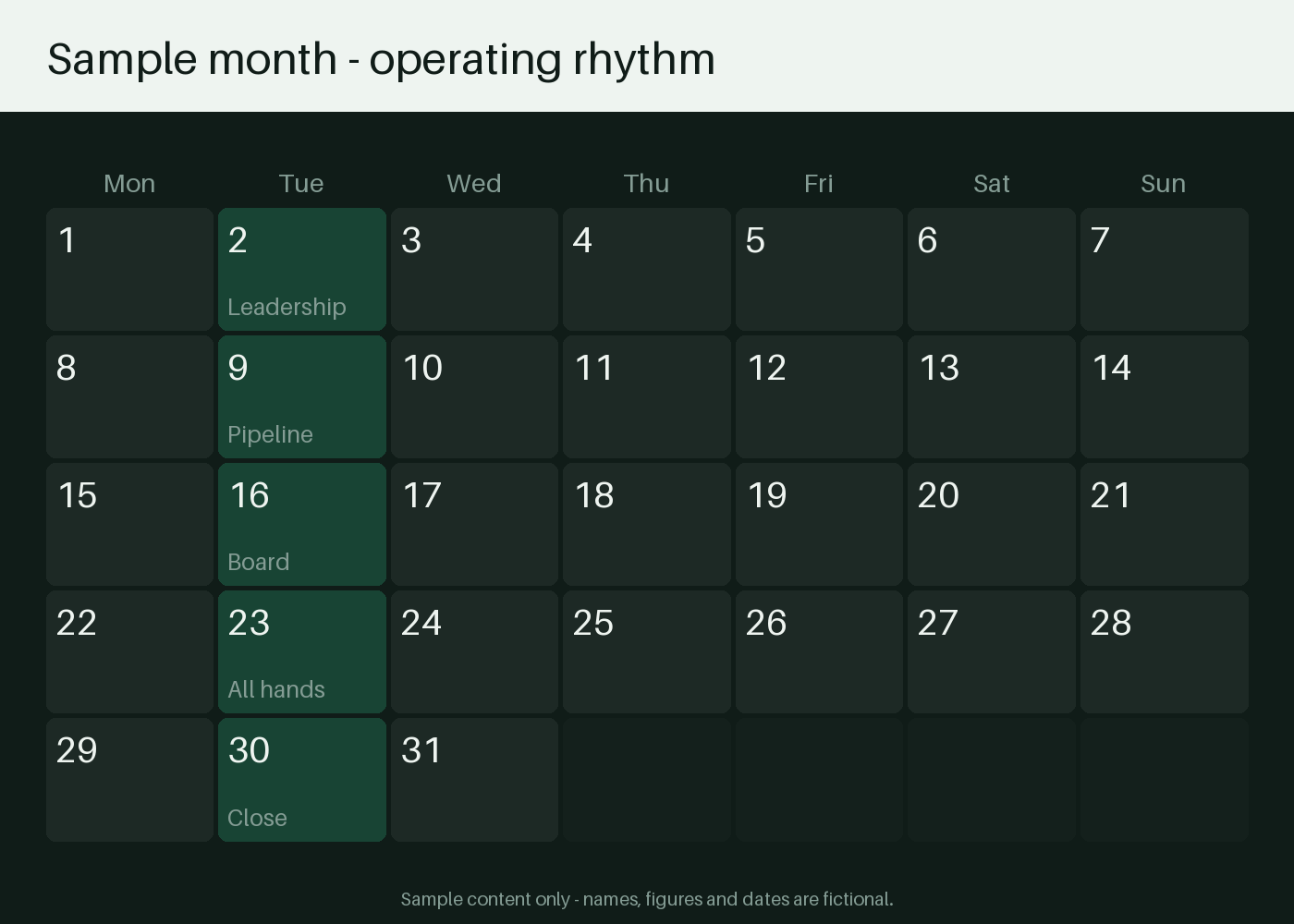 Sample month - operating rhythm

| Mon | Tue | Wed | Thu | Fri | Sat | Sun |
|---|---|---|---|---|---|---|
| 1 | 2 Leadership | 3 | 4 | 5 | 6 | 7 |
| 8 | 9 Pipeline | 10 | 11 | 12 | 13 | 14 |
| 15 | 16 Board | 17 | 18 | 19 | 20 | 21 |
| 22 | 23 All hands | 24 | 25 | 26 | 27 | 28 |
| 29 | 30 Close | 31 | | | | |

Sample content only - names, figures and dates are fictional.